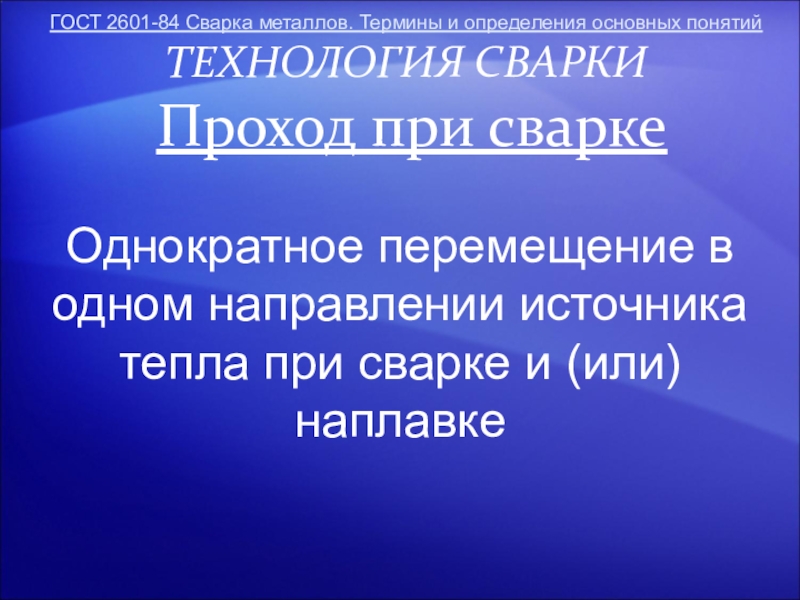 ГОСТ 2601-84 Сварка металлов. Термины и определения основных понятий

ТЕХНОЛОГИЯ СВАРКИ

Проход при сварке

Однократное перемещение в одном направлении источника тепла при сварке и (или) наплавке